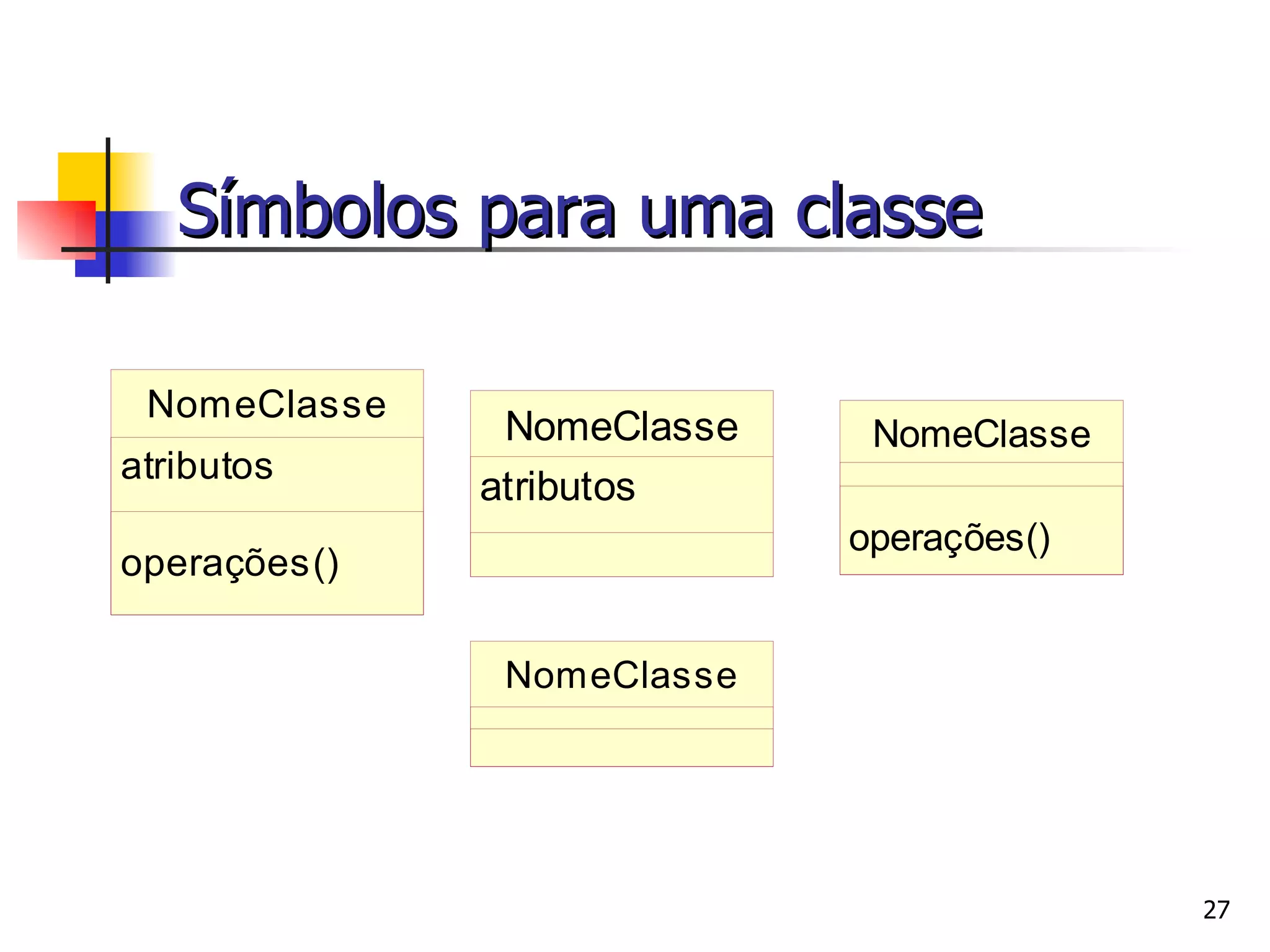 Símbolos para uma classe

NomeClasse
atributos
operações()

NomeClasse
atributos

NomeClasse
operações()

NomeClasse

27